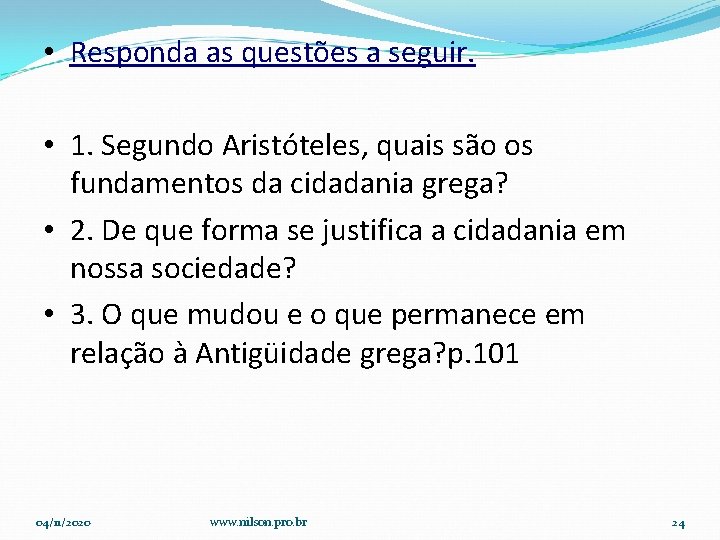 • Responda as questões a seguir.

• 1. Segundo Aristóteles, quais são os fundamentos da cidadania grega?

• 2. De que forma se justifica a cidadania em nossa sociedade?

• 3. O que mudou e o que permanece em relação à Antigüidade grega?p.101

04/11/2020 www.nilson.pro.br 24